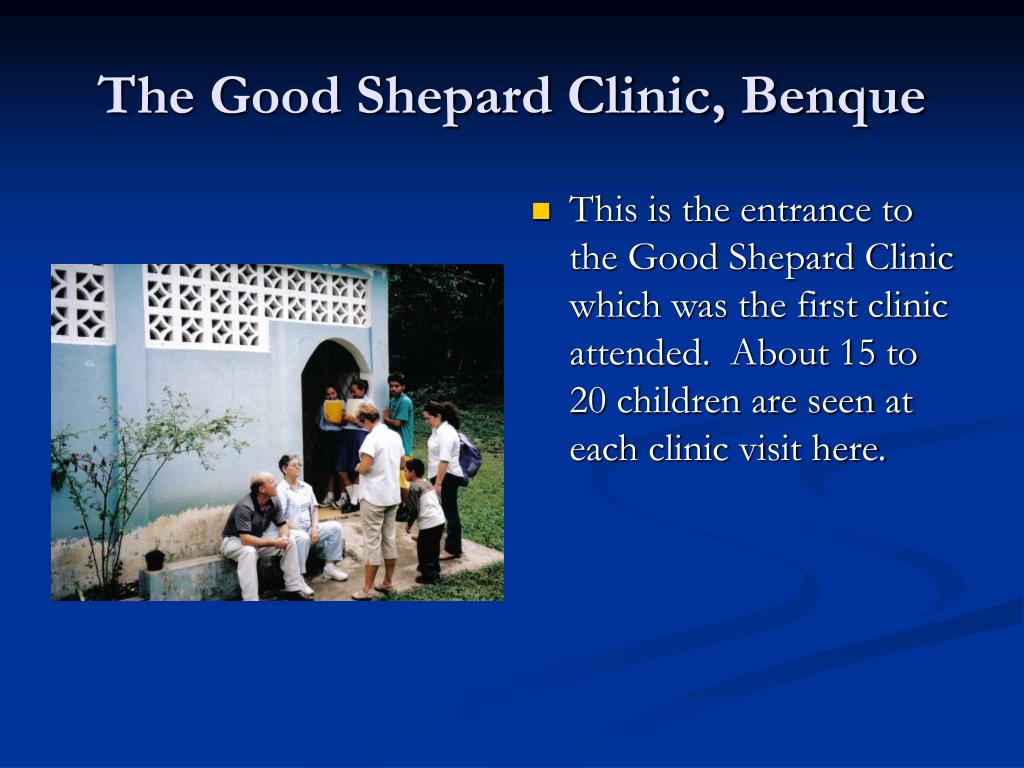 The Good Shepard Clinic, Benque

This is the entrance to the Good Shepard Clinic which was the first clinic attended. About 15 to 20 children are seen at each clinic visit here.